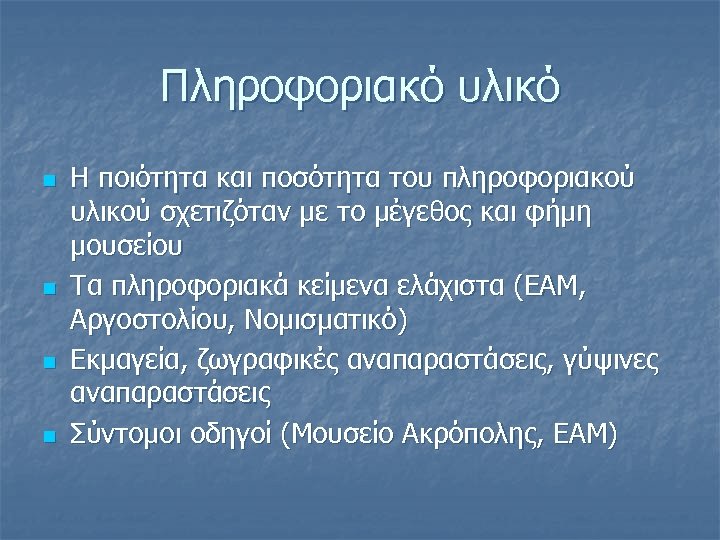 Πληροφοριακό υλικό

- Η ποιότητα και ποσότητα του πληροφοριακού υλικού σχετιζόταν με το μέγεθος και φήμη μουσείου
- Τα πληροφοριακά κείμενα ελάχιστα (ΕΑΜ, Αργοστολίου, Νομισματικό)
- Εκμαγεία, ζωγραφικές αναπαραστάσεις, γύψινες αναπαραστάσεις
- Σύντομοι οδηγοί (Μουσείο Ακρόπολης, ΕΑΜ)